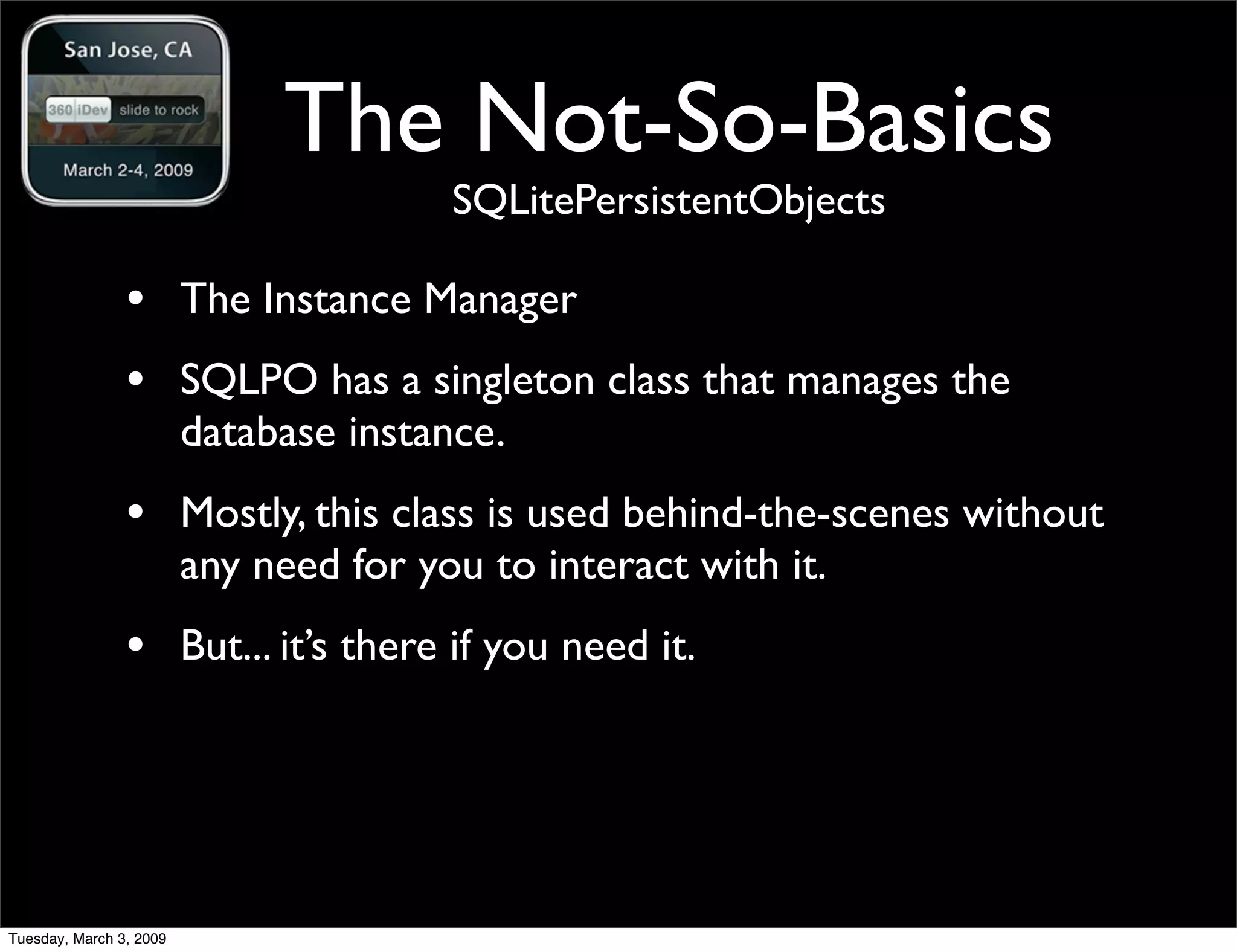 San Jose, CA

360 iDev slide to rock

March 2-4, 2009

The Not-So-Basics

SQLitePersistentObjects

• The Instance Manager

• SQLPO has a singleton class that manages the database instance.

• Mostly, this class is used behind-the-scenes without any need for you to interact with it.

• But... it's there if you need it.

Tuesday, March 3, 2009